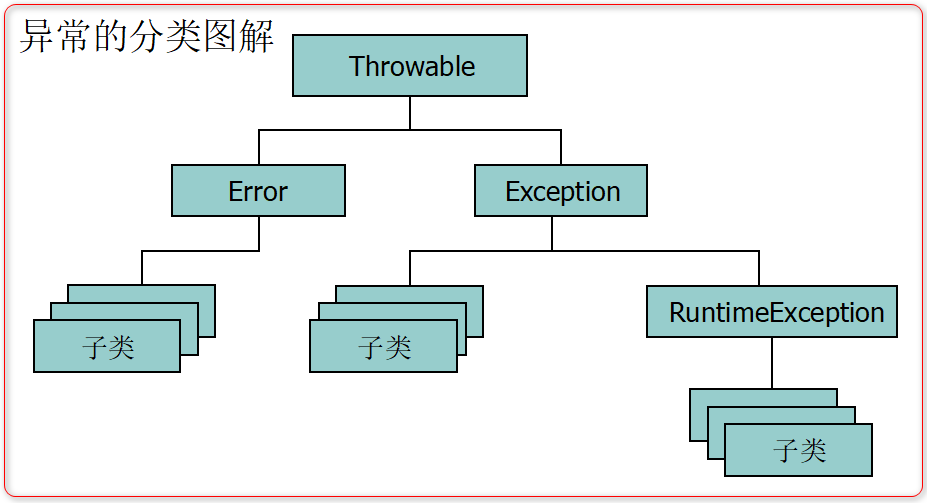 异常的分类图解

Throwable

Error

Exception

子类

子类

RuntimeException

子类